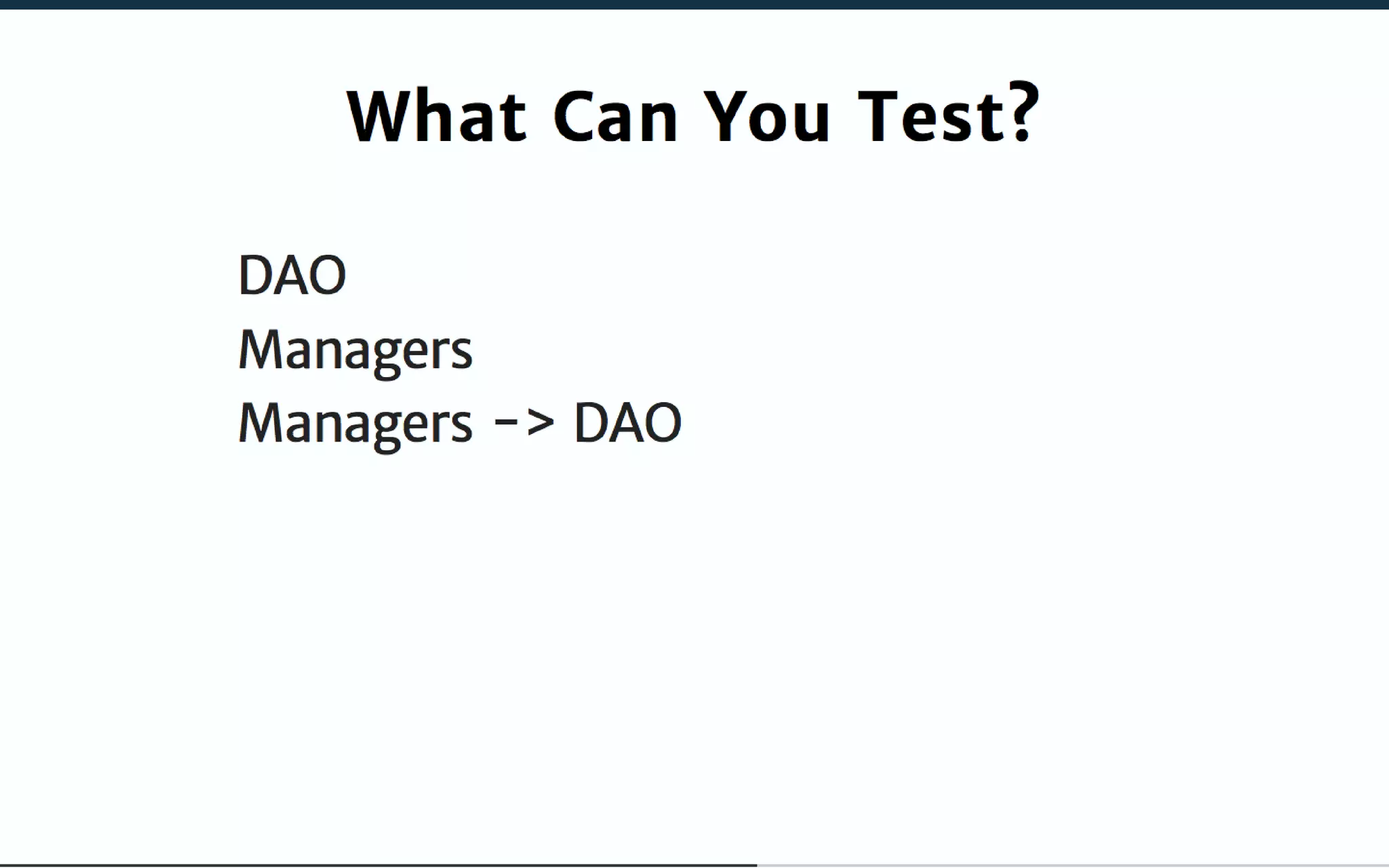 What Can You Test?

DAO
Managers
Managers -> DAO